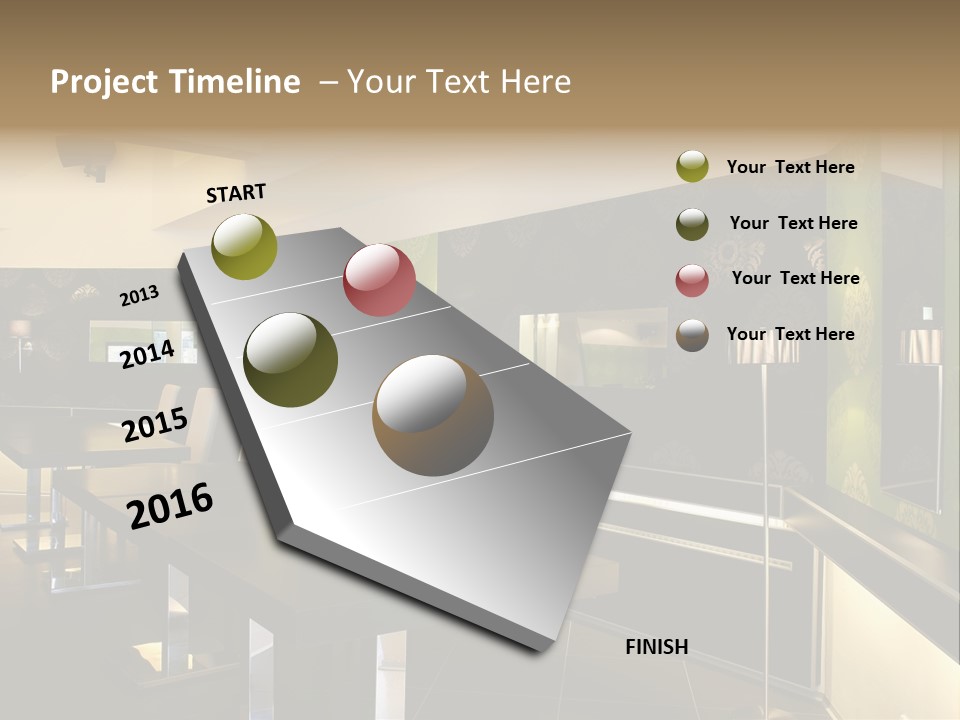 Project Timeline – Your Text Here

START

2013

2014

2015

2016

FINISH

Your Text Here

Your Text Here

Your Text Here

Your Text Here